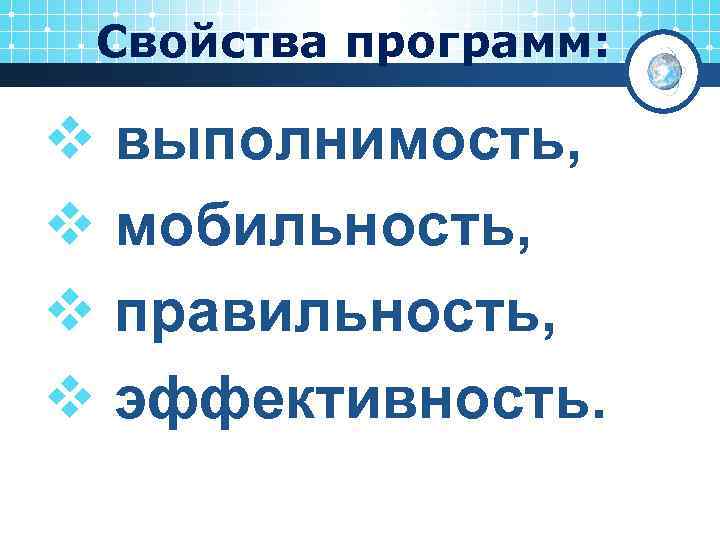 Свойства программ:

❖ выполнимость,
❖ мобильность,
❖ правильность,
❖ эффективность.